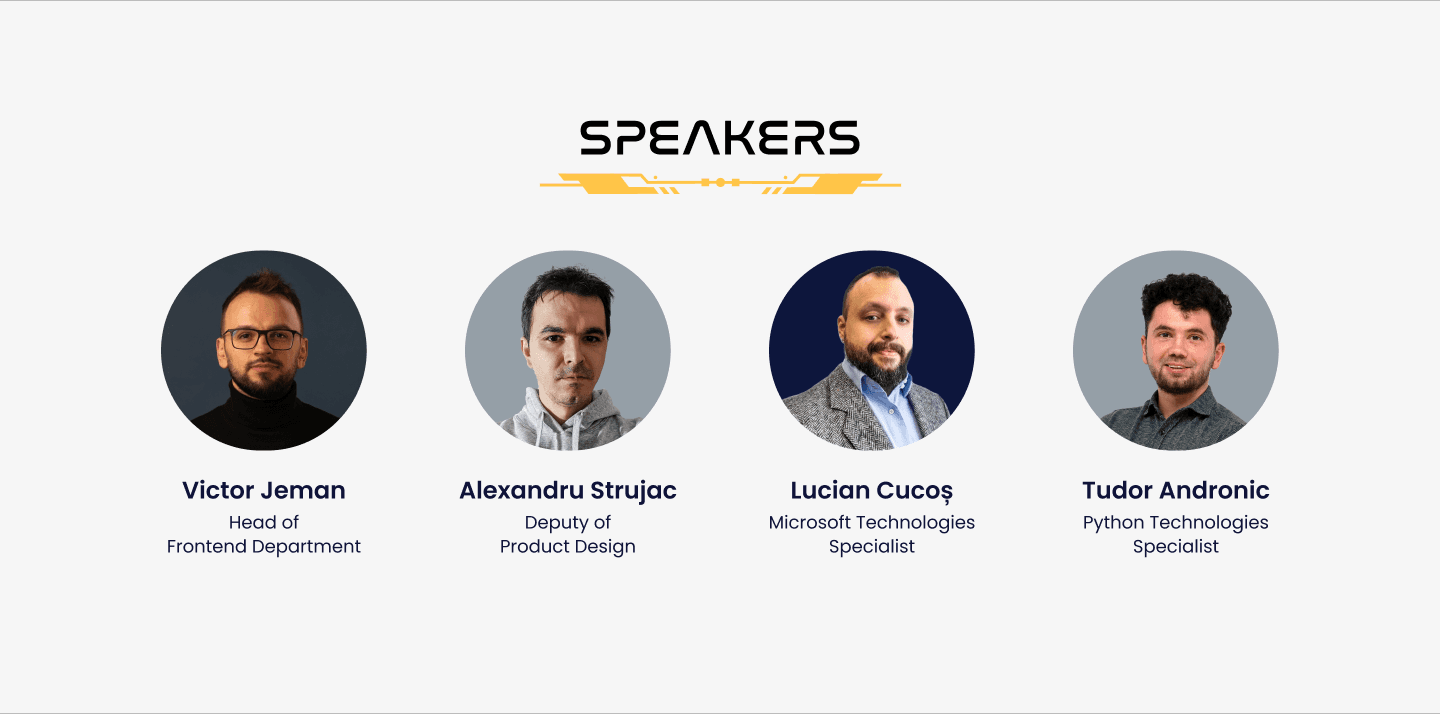 SPEAKERS

Victor Jeman
Head of Frontend Department

Alexandru Strujac
Deputy of Product Design

Lucian Cucoș
Microsoft Technologies Specialist

Tudor Andronic
Python Technologies Specialist